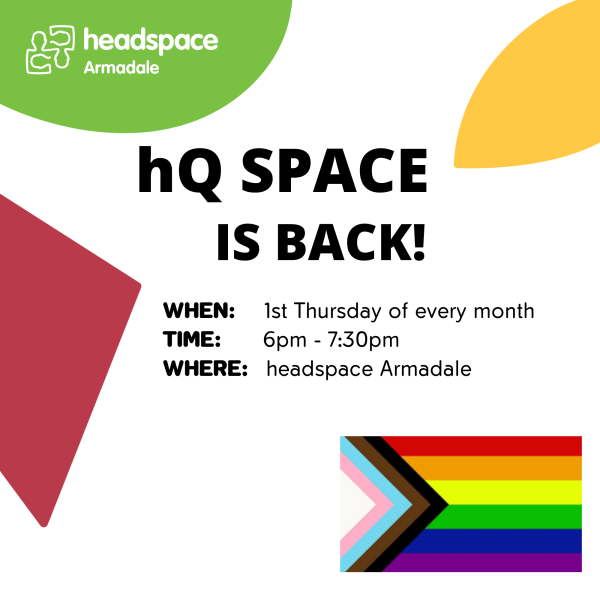 headspace
Armadale

hQ SPACE
IS BACK!

WHEN: 1st Thursday of every month
TIME: 6pm - 7:30pm
WHERE: headspace Armadale